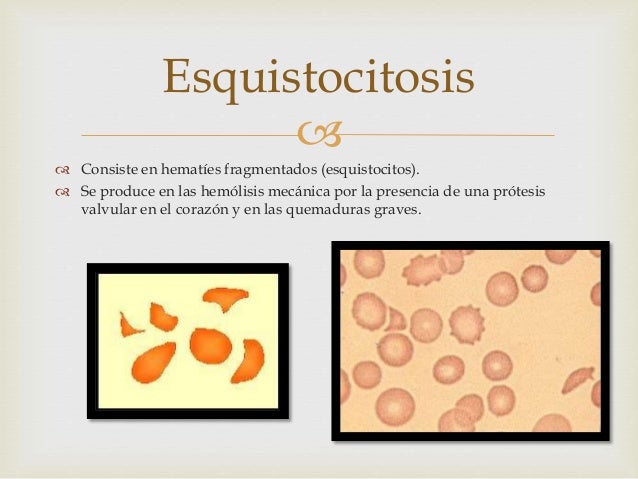 Esquistocitosis

Consiste en hematíes fragmentados (esquistocitos).

Se produce en las hemólisis mecánica por la presencia de una prótesis valvular en el corazón y en las quemaduras graves.